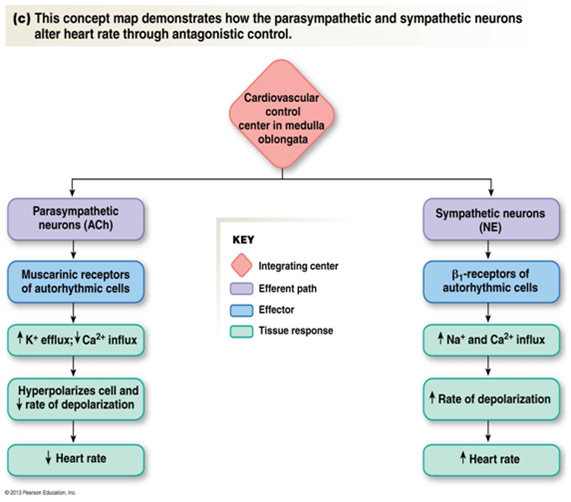 (c) This concept map demonstrates how the parasympathetic and sympathetic neurons alter heart rate through antagonistic control.

Cardiovascular control center in medulla oblongata

Parasympathetic neurons (ACh)

Muscarinic receptors of autorhythmic cells

$\uparrow K^+$ efflux; $\downarrow Ca^{2+}$ influx

Hyperpolarizes cell and $\downarrow$ rate of depolarization

$\downarrow$ Heart rate

KEY

Integrating center

Efferent path

Effector

Tissue response

Sympathetic neurons (NE)

$\beta_1$-receptors of autorhythmic cells

$\uparrow Na^+$ and $Ca^{2+}$ influx

$\uparrow$ Rate of depolarization

$\uparrow$ Heart rate

© 2013 Pearson Education, Inc.